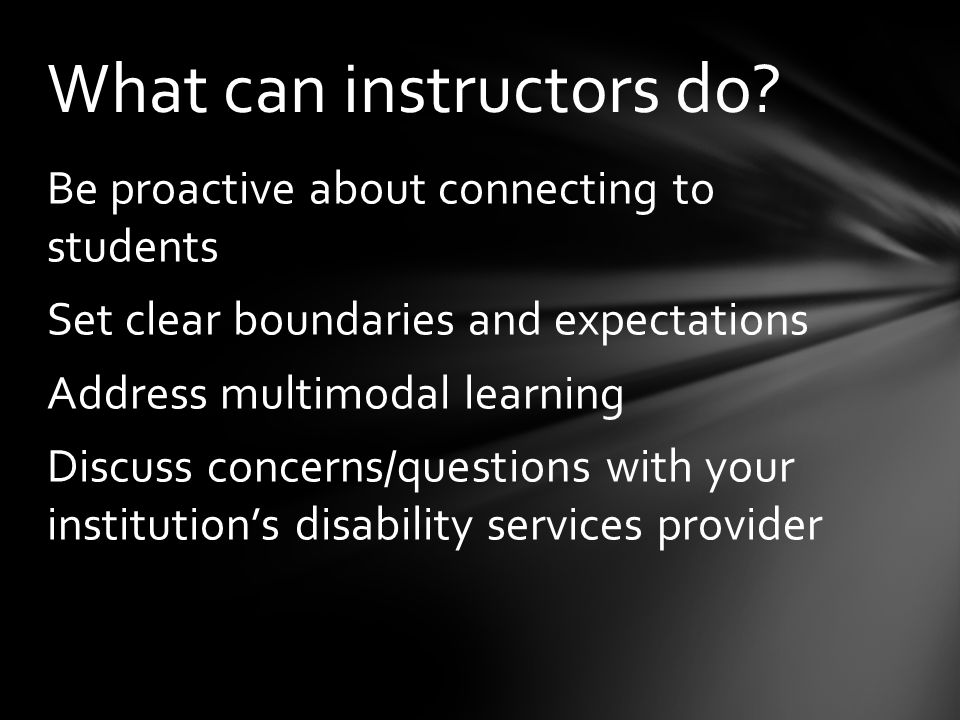 What can instructors do?

Be proactive about connecting to students

Set clear boundaries and expectations

Address multimodal learning

Discuss concerns/questions with your institution’s disability services provider